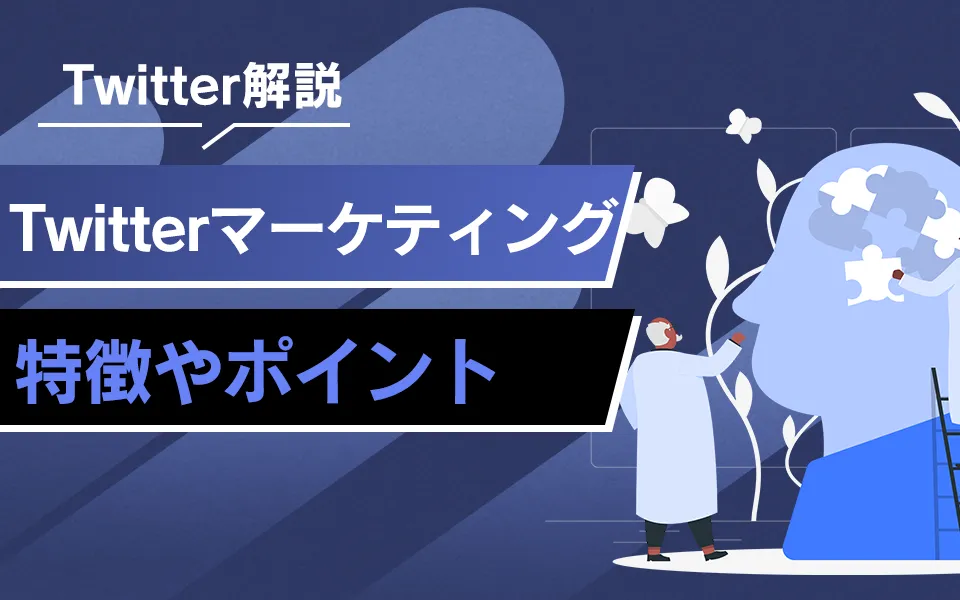 Twitter解説

Twitterマーケティング

特徴やポイント